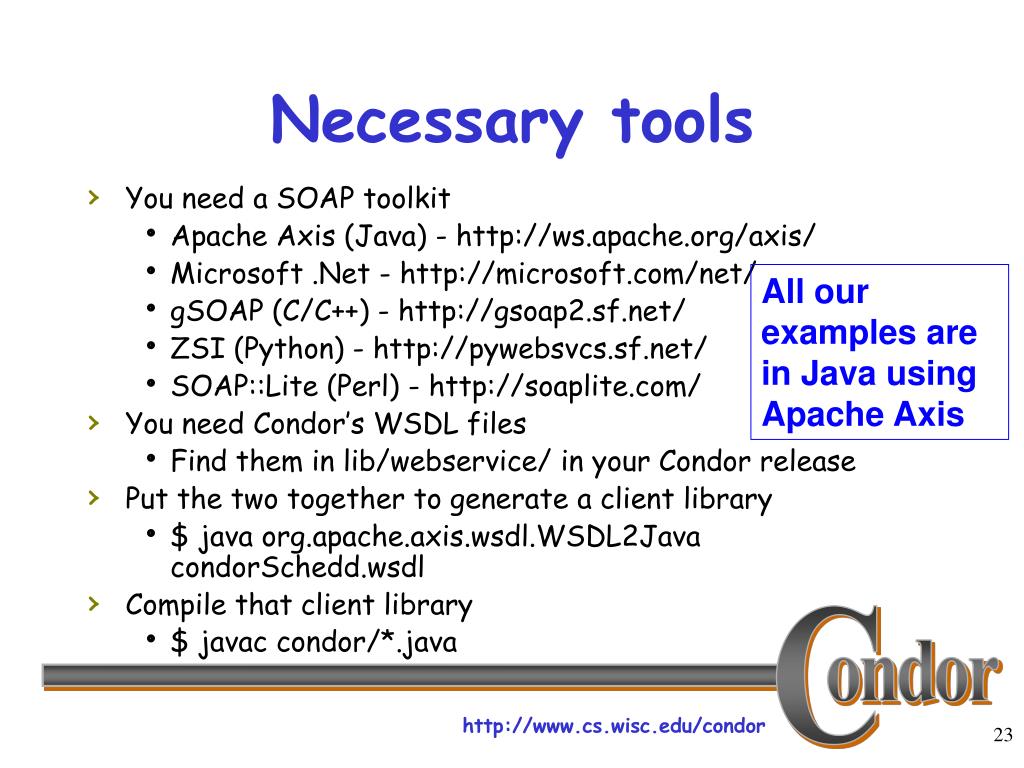 Necessary tools

› You need a SOAP toolkit
• Apache Axis (Java) - http://ws.apache.org/axis/
• Microsoft .Net - http://microsoft.com/net/
• gSOAP (C/C++) - http://gsoap2.sf.net/
• ZSI (Python) - http://pywebsvcs.sf.net/
• SOAP::Lite (Perl) - http://soaplite.com/
› You need Condor's WSDL files
• Find them in lib/webservice/ in your Condor release
› Put the two together to generate a client library
• $ java org.apache.axis.wsdl.WSDL2Java condorSchedd.wsdl
› Compile that client library
• $ javac condor/*.java

All our examples are in Java using Apache Axis

Condor

http://www.cs.wisc.edu/condor

23